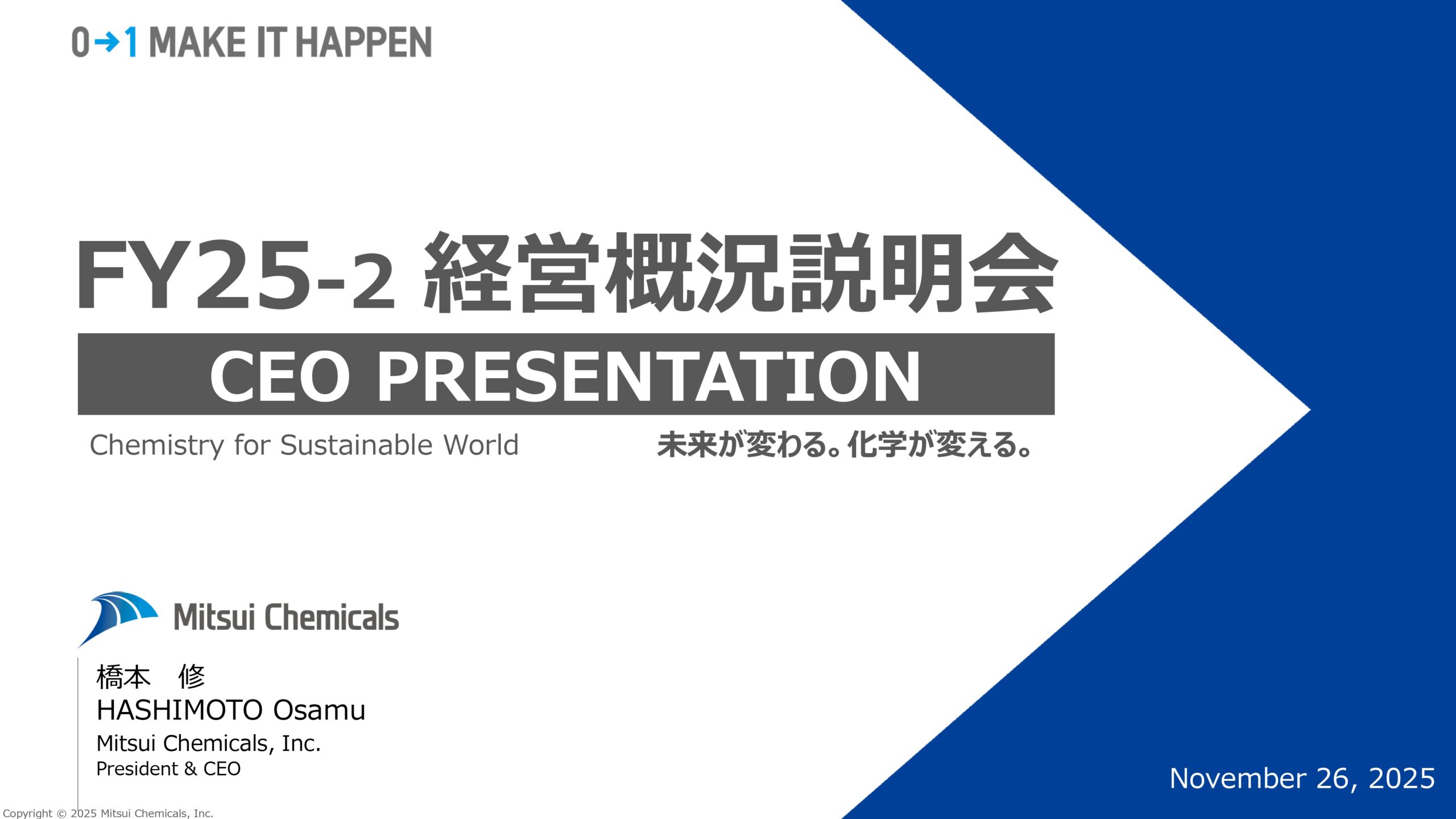 0→1 MAKE IT HAPPEN

FY25-2 経営概況説明会

CEO PRESENTATION

Chemistry for Sustainable World

未来が変わる。化学が変える。

Mitsui Chemicals

橋本　修
HASHIMOTO Osamu
Mitsui Chemicals, Inc.
President & CEO

November 26, 2025

Copyright © 2025 Mitsui Chemicals, Inc.